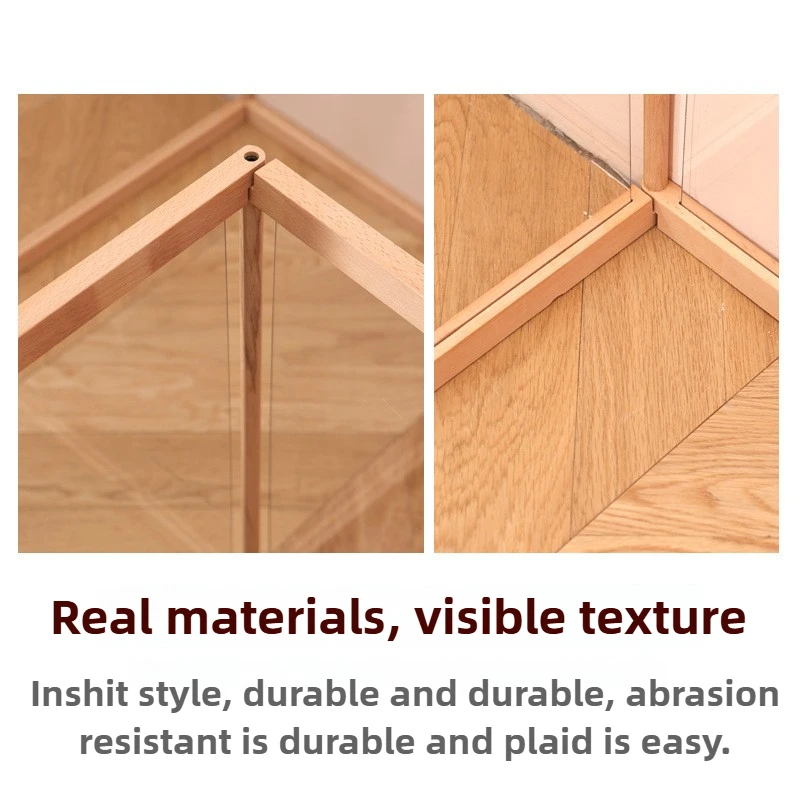 Real materials, visible texture

Inshit style, durable and durable, abrasion resistant is durable and plaid is easy.